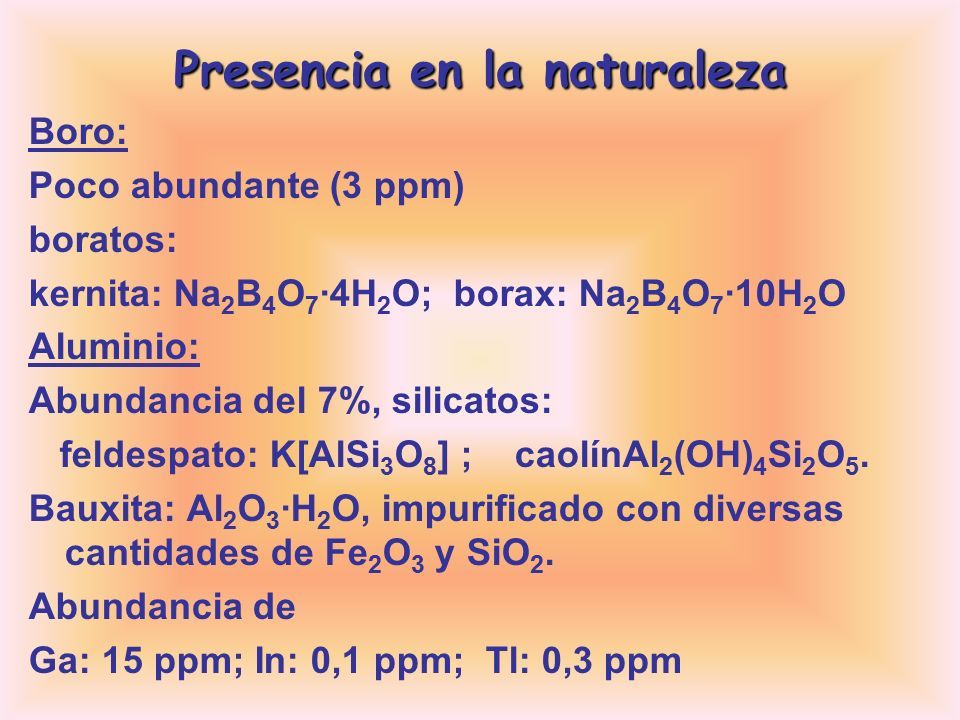 Presencia en la naturaleza

Boro:

Poco abundante (3 ppm)

boratos:

kernita: $Na_2B_4O_7 \cdot 4H_2O$; borax: $Na_2B_4O_7 \cdot 10H_2O$

Aluminio:

Abundancia del 7%, silicatos:

feldespato: $K[AlSi_3O_8]$ ; caolín$Al_2(OH)_4Si_2O_5$.

Bauxita: $Al_2O_3 \cdot H_2O$, impurificado con diversas cantidades de $Fe_2O_3$ y $SiO_2$.

Abundancia de

Ga: 15 ppm; In: 0,1 ppm; Tl: 0,3 ppm